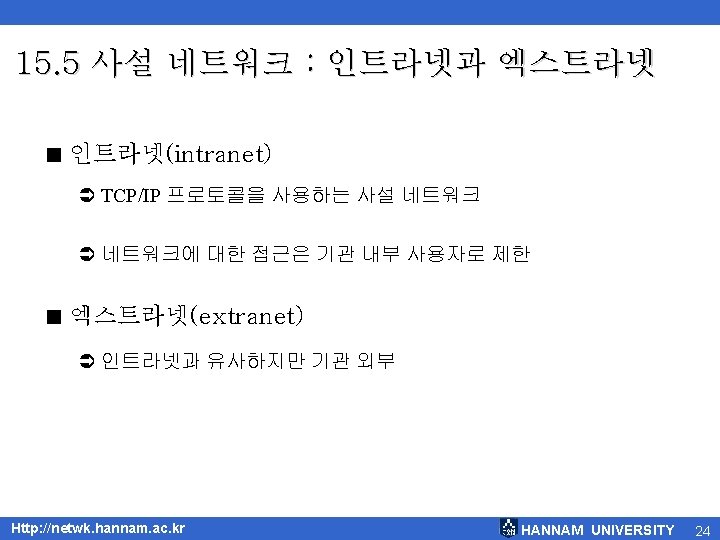 15.5 사설 네트워크 : 인트라넷과 엑스트라넷

■ 인트라넷(intranet)

➲ TCP/IP 프로토콜을 사용하는 사설 네트워크

➲ 네트워크에 대한 접근은 기관 내부 사용자로 제한

■ 엑스트라넷(extranet)

➲ 인트라넷과 유사하지만 기관 외부

Http://netwk.hannam.ac.kr

HANNAM UNIVERSITY 24